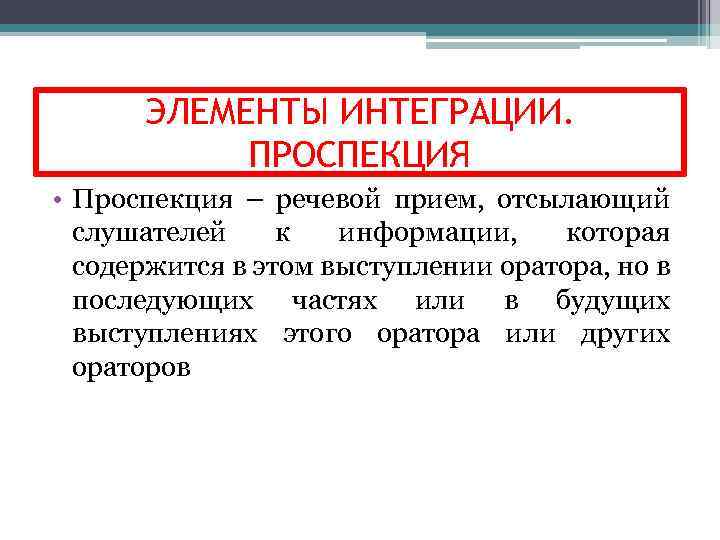 ЭЛЕМЕНТЫ ИНТЕГРАЦИИ. ПРОСПЕКЦИЯ

• Проспекция – речевой прием, отсылающий слушателей к информации, которая содержится в этом выступлении оратора, но в последующих частях или в будущих выступлениях этого оратора или других ораторов